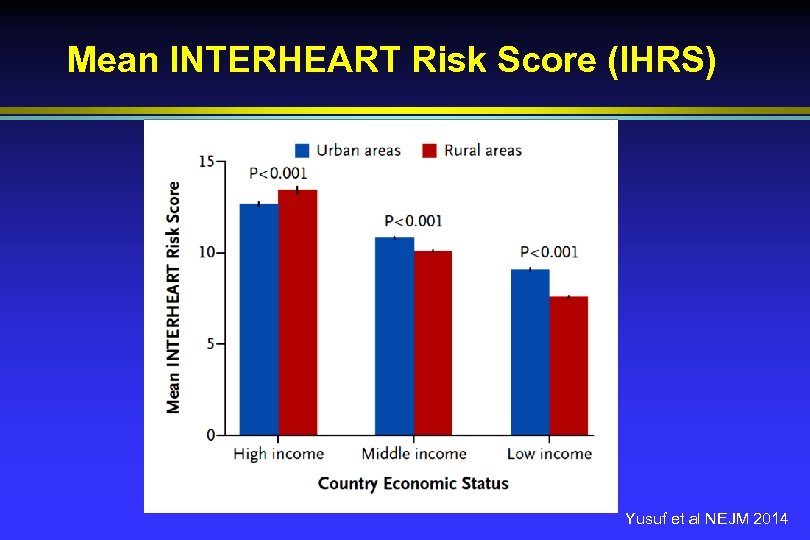 Mean INTERHEART Risk Score (IHRS)

Urban areas
Rural areas

Mean INTERHEART Risk Score

15
10
5
0

P<0.001
P<0.001
P<0.001

High income
Middle income
Low income

Country Economic Status

Yusuf et al NEJM 2014